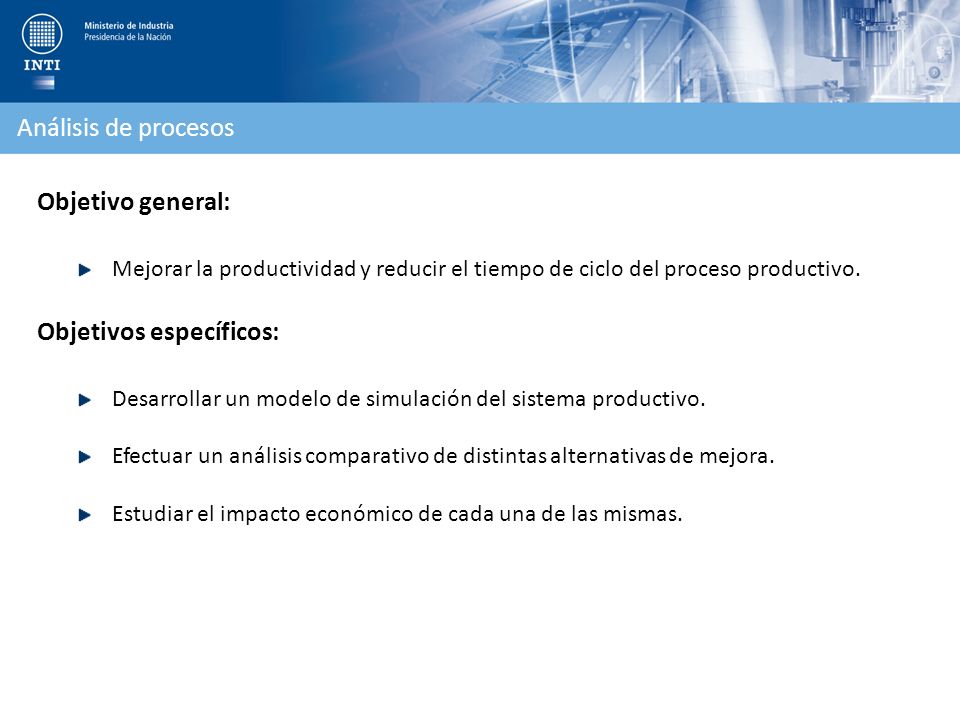 INTI

Ministerio de Industria
Presidencia de la Nación

Análisis de procesos

Objetivo general:

Mejorar la productividad y reducir el tiempo de ciclo del proceso productivo.

Objetivos específicos:

Desarrollar un modelo de simulación del sistema productivo.

Efectuar un análisis comparativo de distintas alternativas de mejora.

Estudiar el impacto económico de cada una de las mismas.